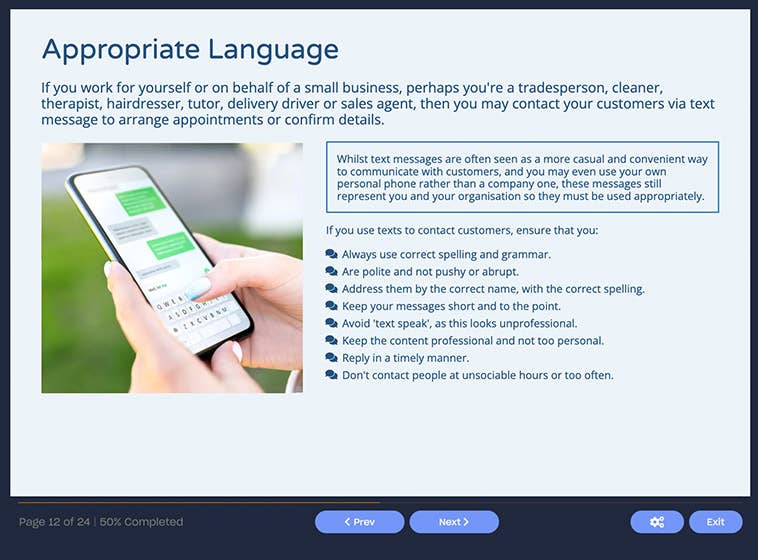 Appropriate Language

If you work for yourself or on behalf of a small business, perhaps you're a tradesperson, cleaner, therapist, hairdresser, tutor, delivery driver or sales agent, then you may contact your customers via text message to arrange appointments or confirm details.

Whilst text messages are often seen as a more casual and convenient way to communicate with customers, and you may even use your own personal phone rather than a company one, these messages still represent you and your organisation so they must be used appropriately.

If you use texts to contact customers, ensure that you:

Always use correct spelling and grammar.
Are polite and not pushy or abrupt.
Address them by the correct name, with the correct spelling.
Keep your messages short and to the point.
Avoid 'text speak', as this looks unprofessional.
Keep the content professional and not too personal.
Reply in a timely manner.
Don't contact people at unsociable hours or too often.

Page 12 of 24 | 50% Completed

< Prev

Next >

Exit